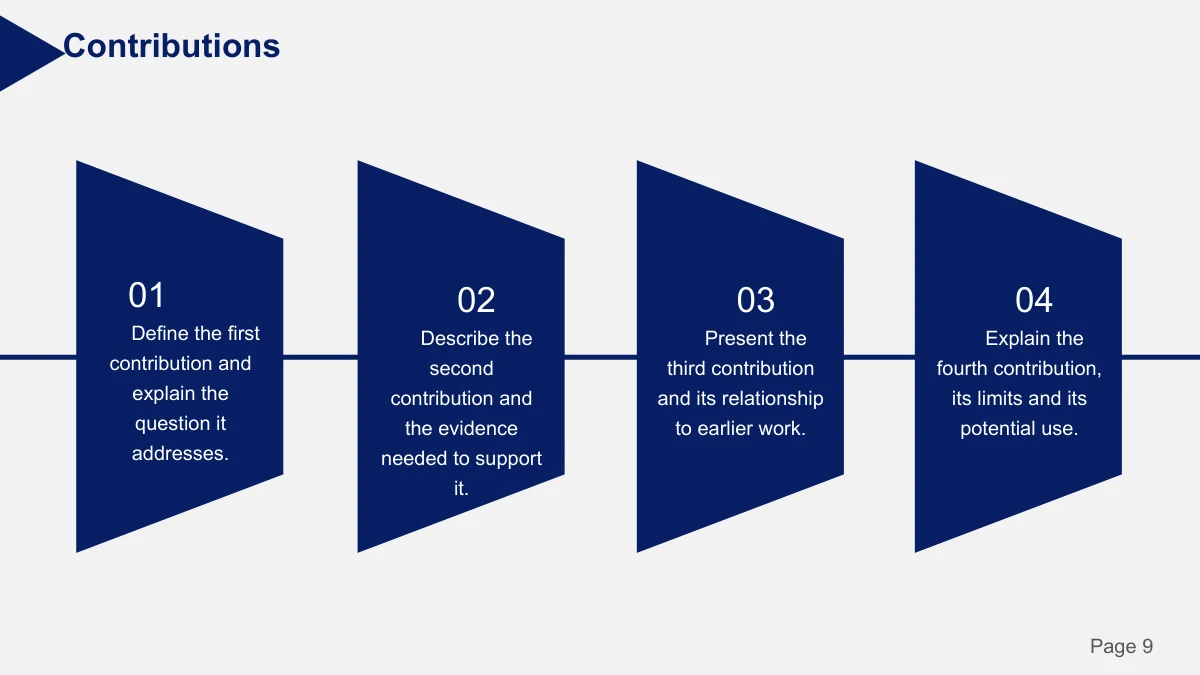 Contributions

01

Define the first contribution and explain the question it addresses.

02

Describe the second contribution and the evidence needed to support it.

03

Present the third contribution and its relationship to earlier work.

04

Explain the fourth contribution, its limits and its potential use.

Page 9